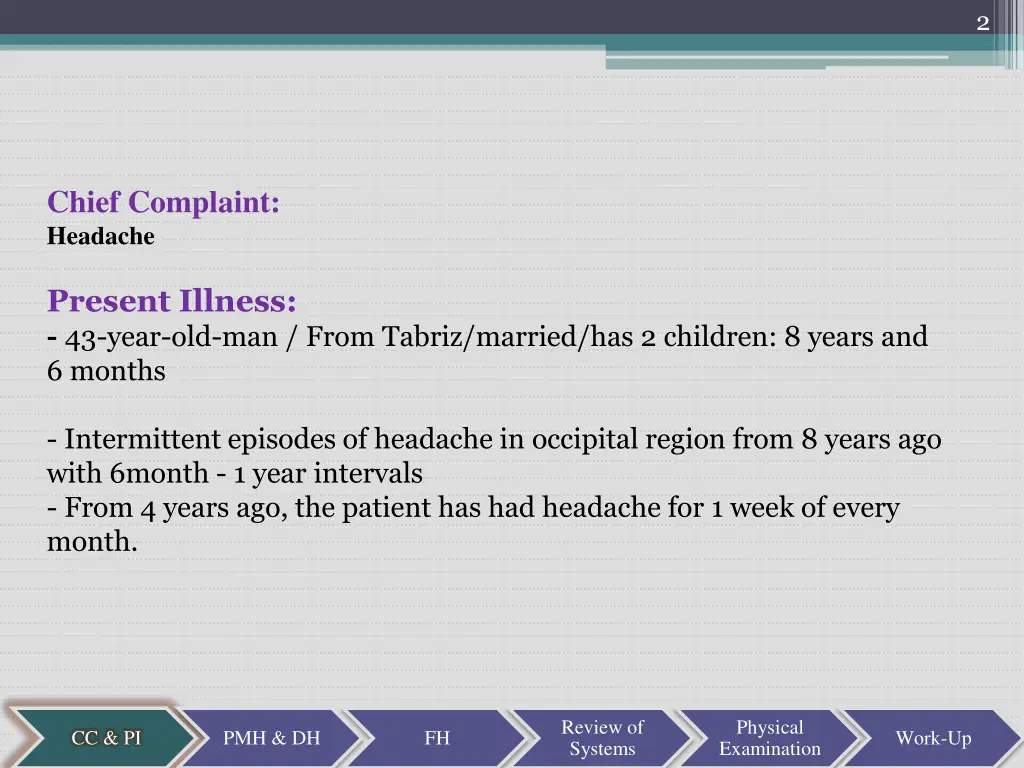 2

Chief Complaint:
Headache

Present Illness:
- 43-year-old-man / From Tabriz/married/has 2 children: 8 years and 6 months

- Intermittent episodes of headache in occipital region from 8 years ago with 6month - 1 year intervals
- From 4 years ago, the patient has had headache for 1 week of every month.

CC & PI
PMH & DH
FH
Review of Systems
Physical Examination
Work-Up